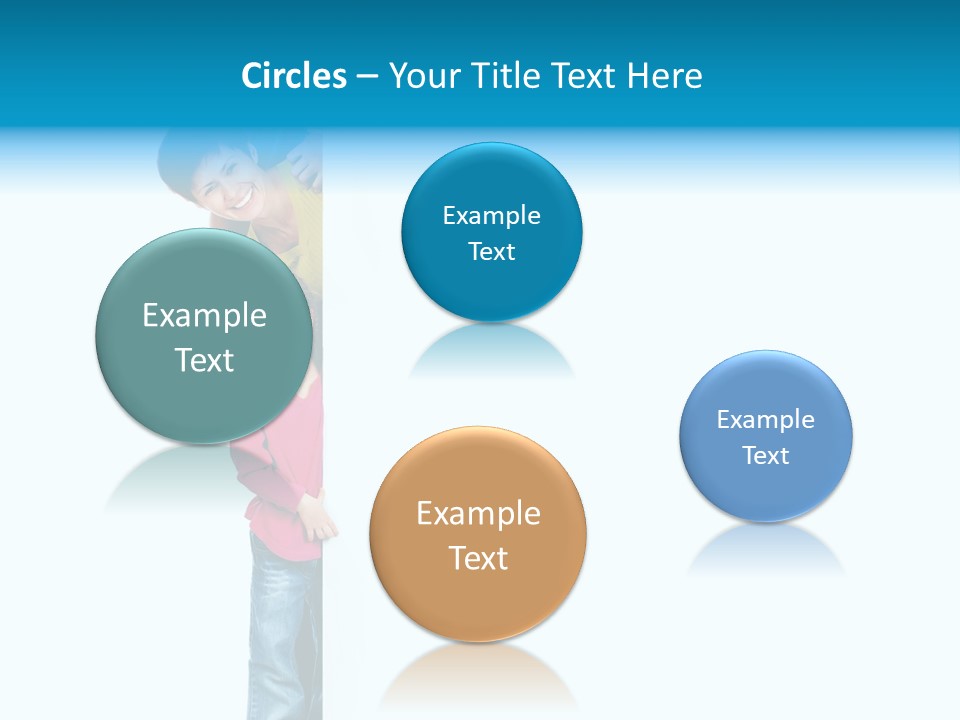 Circles – Your Title Text Here

Example Text

Example Text

Example Text

Example Text